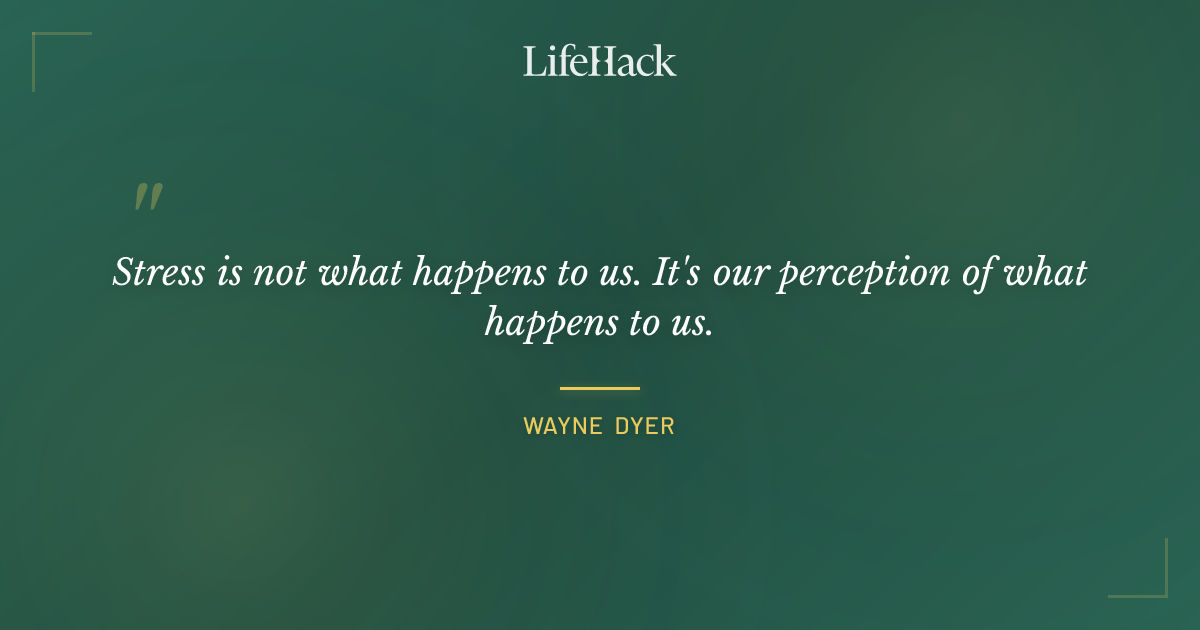 LifeHack

"

Stress is not what happens to us. It's our perception of what happens to us.

WAYNE DYER